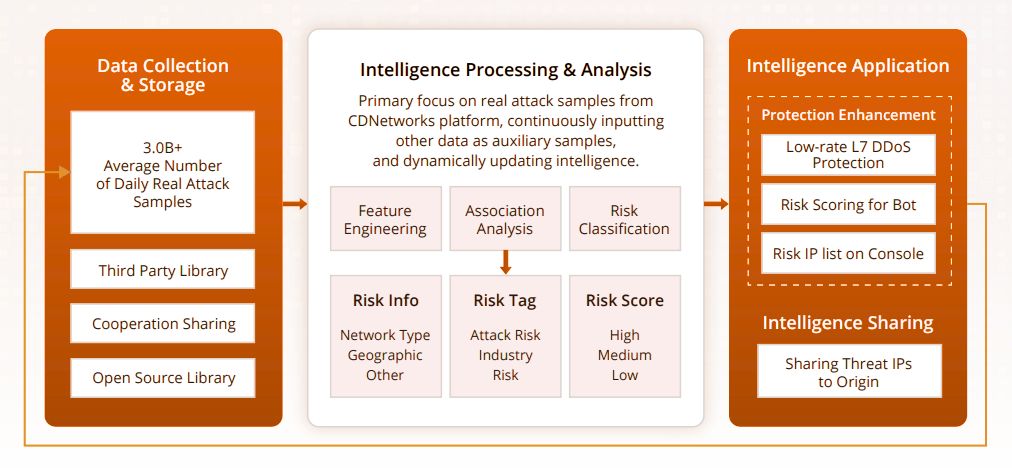 Data Collection & Storage

3.0B+ Average Number of Daily Real Attack Samples

Third Party Library

Cooperation Sharing

Open Source Library

Intelligence Processing & Analysis

Primary focus on real attack samples from CDNetworks platform, continuously inputting other data as auxiliary samples, and dynamically updating intelligence.

Feature Engineering

Association Analysis

Risk Classification

Risk Info

Network Type
Geographic
Other

Risk Tag

Attack Risk
Industry
Risk

Risk Score

High
Medium
Low

Intelligence Application

Protection Enhancement

Low-rate L7 DDoS Protection

Risk Scoring for Bot

Risk IP list on Console

Intelligence Sharing

Sharing Threat IPs to Origin